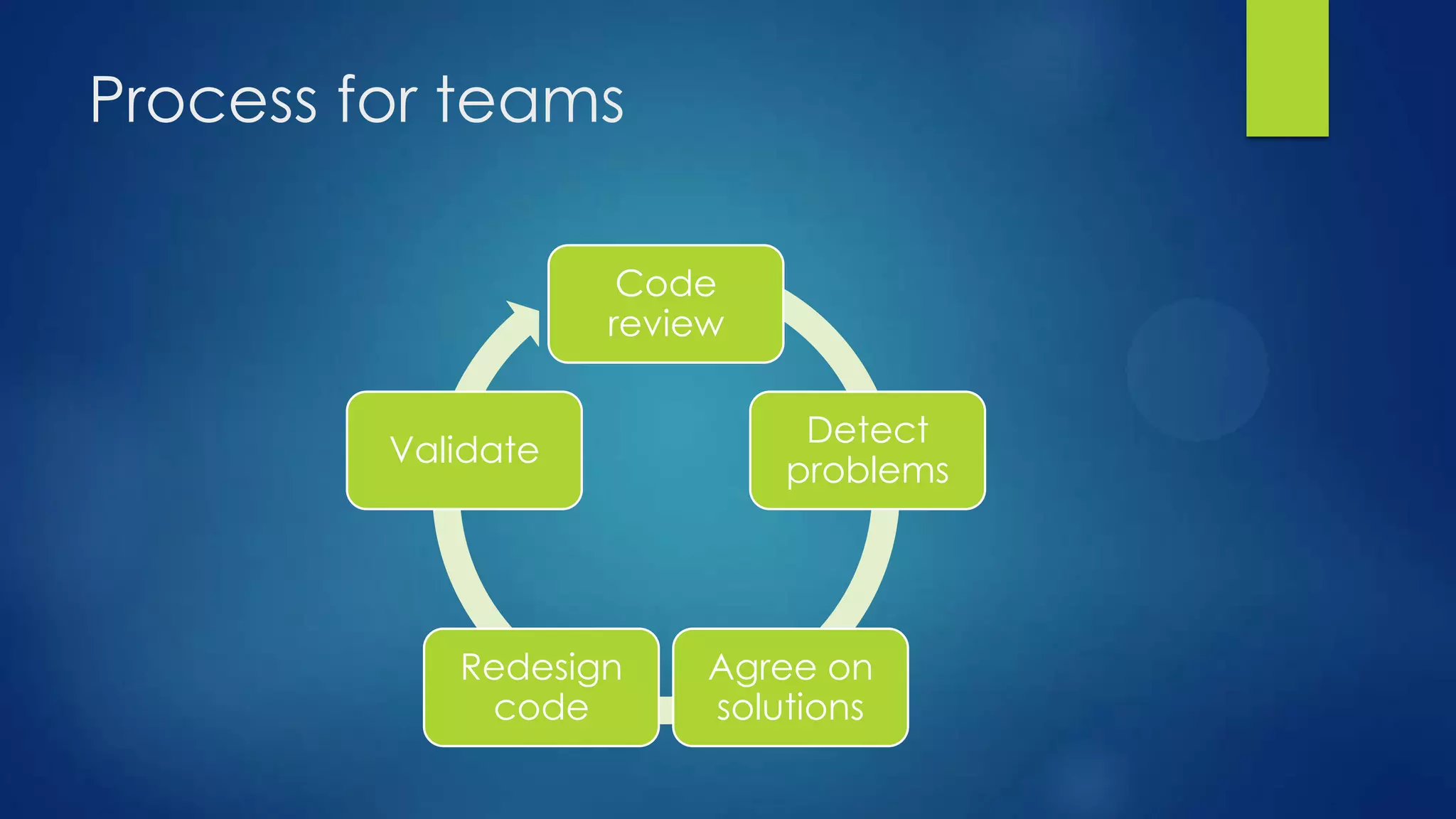 Process for teams

Code review

Detect problems

Agree on solutions

Redesign code

Validate